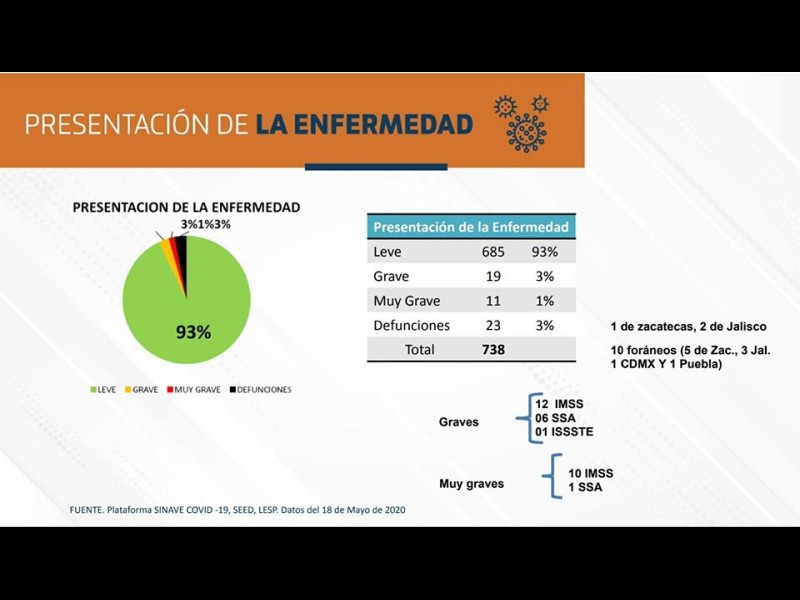 PRESENTACIÓN DE LA ENFERMEDAD

PRESENTACION DE LA ENFERMEDAD

3%1%3%

93%

LEVE GRAVE MUY GRAVE DEFUNCIONES

| Presentación de la Enfermedad | | |
|---|---|---|
| Leve | 685 | 93% |
| Grave | 19 | 3% |
| Muy Grave | 11 | 1% |
| Defunciones | 23 | 3% |
| Total | 738 | |

1 de zacatecas, 2 de Jalisco

10 foráneos (5 de Zac., 3 Jal. 1 CDMX Y 1 Puebla)

Graves
12 IMSS
06 SSA
01 ISSSTE

Muy graves
10 IMSS
1 SSA

FUENTE. Plataforma SINAVE COVID -19, SEED, LESP. Datos del 18 de Mayo de 2020